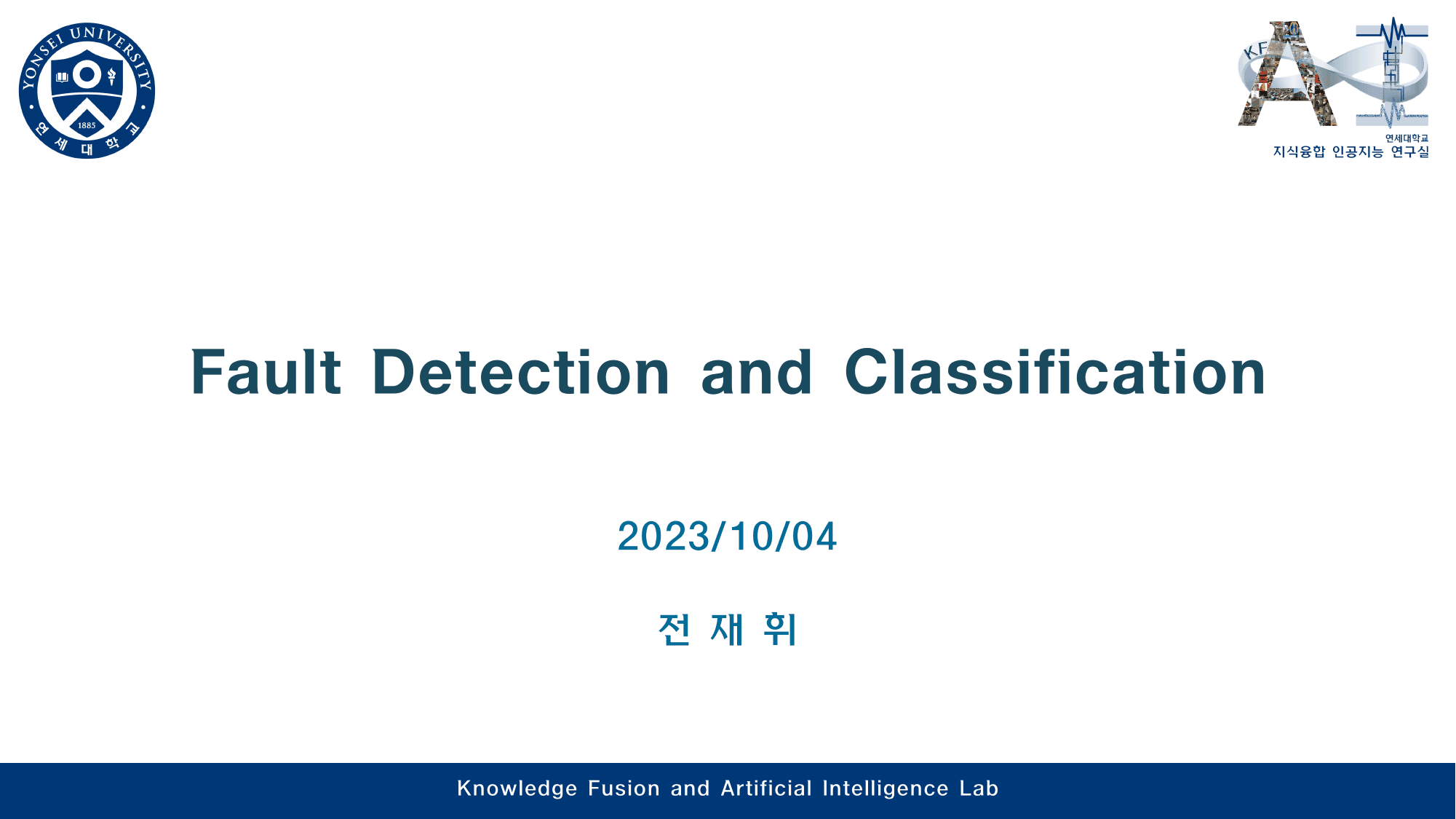 YONSEI UNIVERSITY
1885
연세대학교

KF AI
연세대학교
지식융합 인공지능 연구실

Fault Detection and Classification

2023/10/04

전 재 휘

Knowledge Fusion and Artificial Intelligence Lab